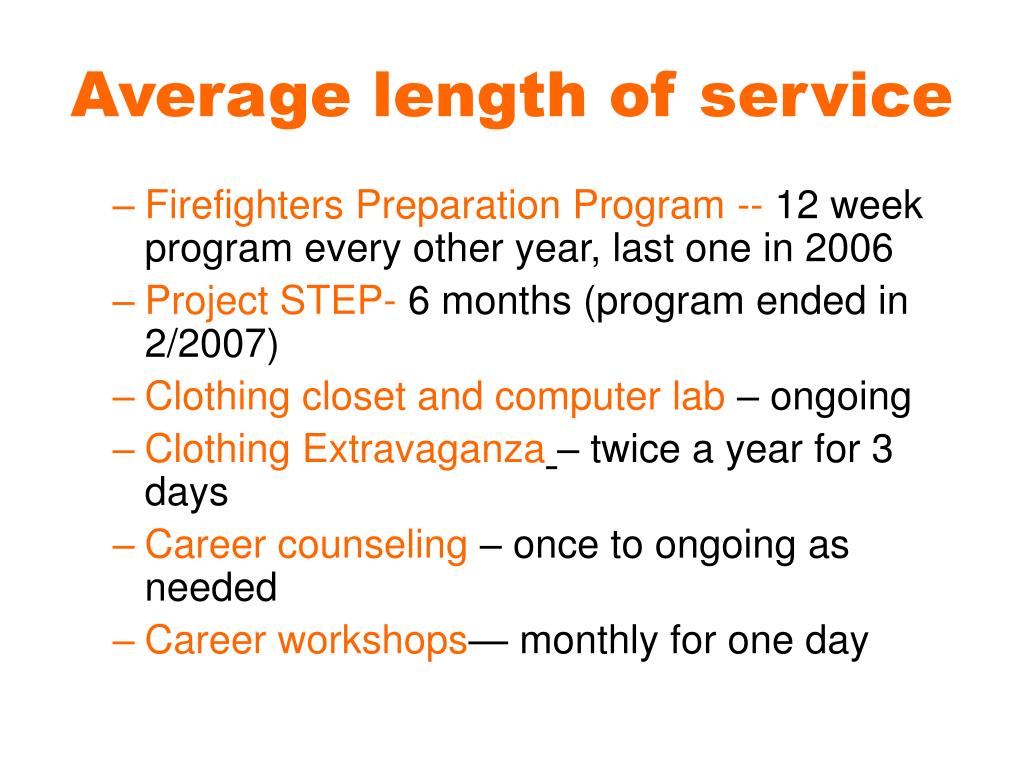 Average length of service

– Firefighters Preparation Program -- 12 week program every other year, last one in 2006
– Project STEP- 6 months (program ended in 2/2007)
– Clothing closet and computer lab – ongoing
– Clothing Extravaganza – twice a year for 3 days
– Career counseling – once to ongoing as needed
– Career workshops— monthly for one day